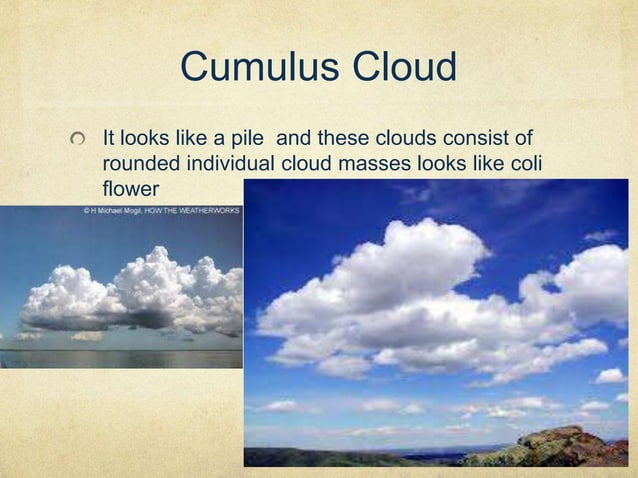 Cumulus Cloud

It looks like a pile and these clouds consist of rounded individual cloud masses looks like coli flower

© H Michael Mogil, HOW THE WEATHERWORKS